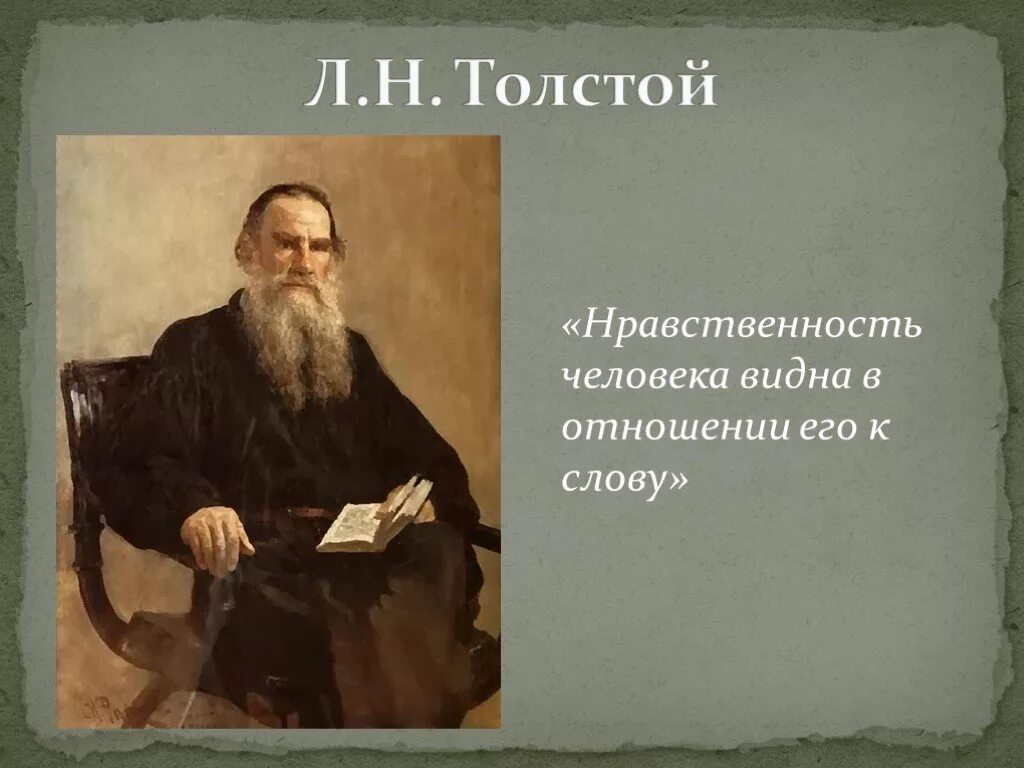 Л.Н. Толстой

«Нравственность человека видна в отношении его к слову»